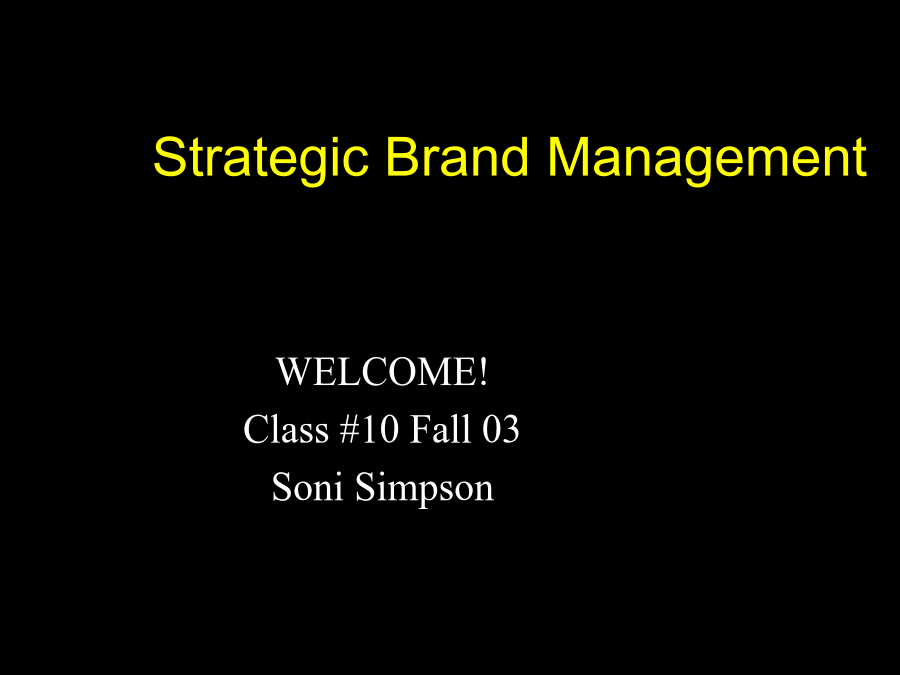 Strategic Brand Management

WELCOME!
Class #10 Fall 03
Soni Simpson